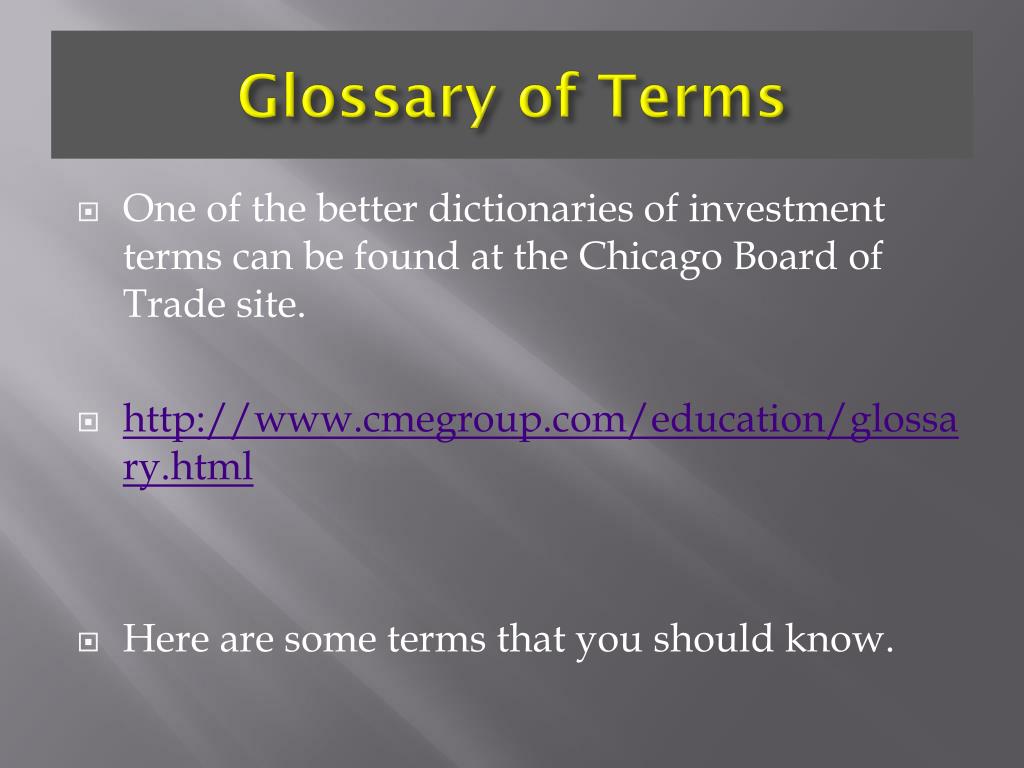 Glossary of Terms

One of the better dictionaries of investment terms can be found at the Chicago Board of Trade site.

http://www.cmegroup.com/education/glossary.html

Here are some terms that you should know.